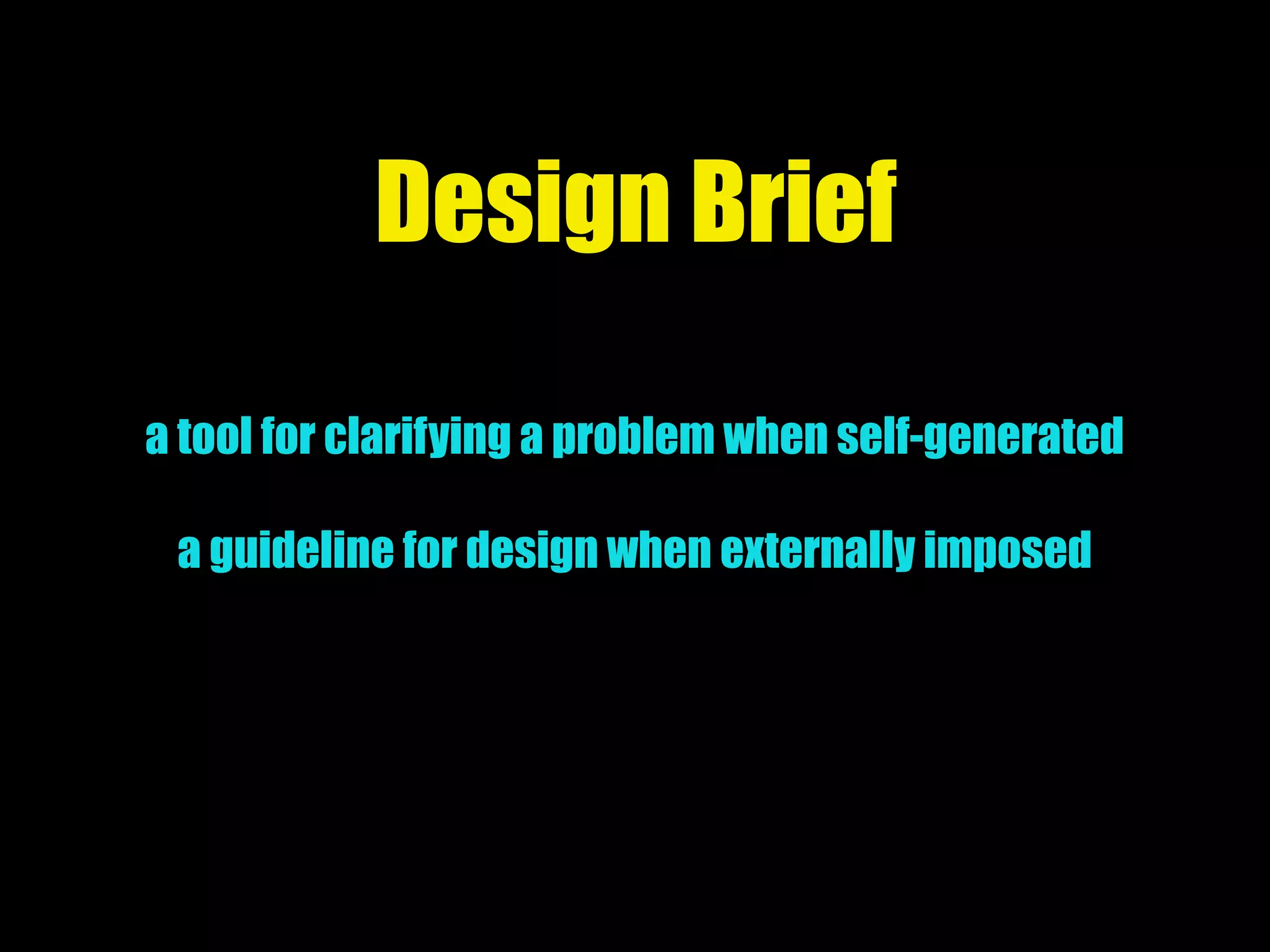 Design Brief

a tool for clarifying a problem when self-generated

a guideline for design when externally imposed